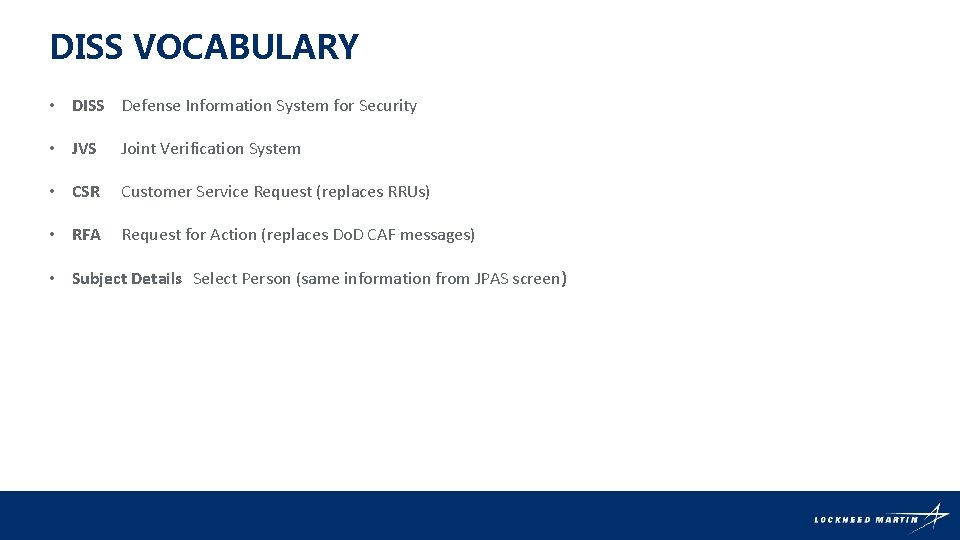 DISS VOCABULARY

• DISS Defense Information System for Security

• JVS Joint Verification System

• CSR Customer Service Request (replaces RRUs)

• RFA Request for Action (replaces DoD CAF messages)

• Subject Details Select Person (same information from JPAS screen)

LOCKHEED MARTIN